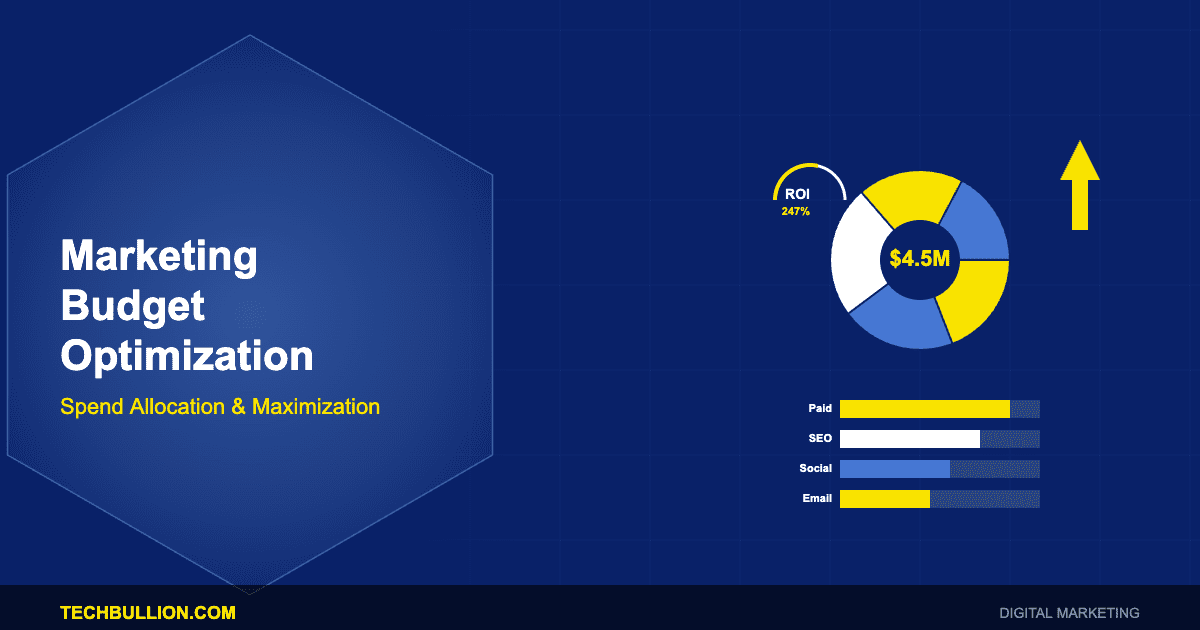 Marketing Budget Optimization

Spend Allocation & Maximization

ROI
247%

$4.5M

Paid
SEO
Social
Email

TECHBULLION.COM

DIGITAL MARKETING